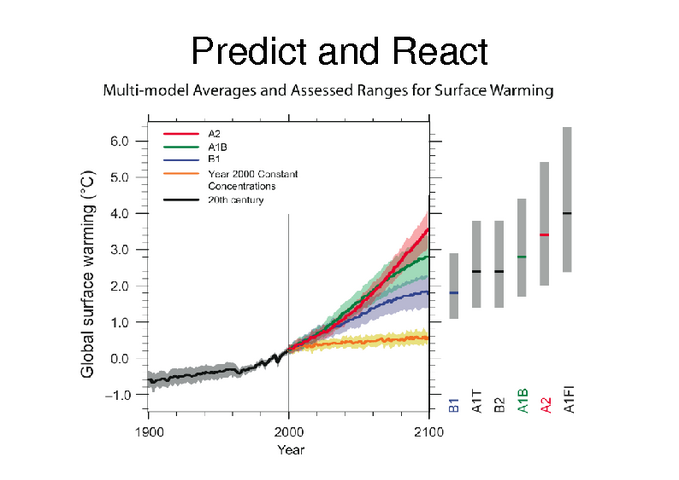 Predict and React

Multi-model Averages and Assessed Ranges for Surface Warming

A2
A1B
B1
Year 2000 Constant Concentrations
20th century

Global surface warming (°C)

6.0
5.0
4.0
3.0
2.0
1.0
0.0
−1.0

1900
2000
2100
Year

B1
A1T
B2
A1B
A2
A1FI